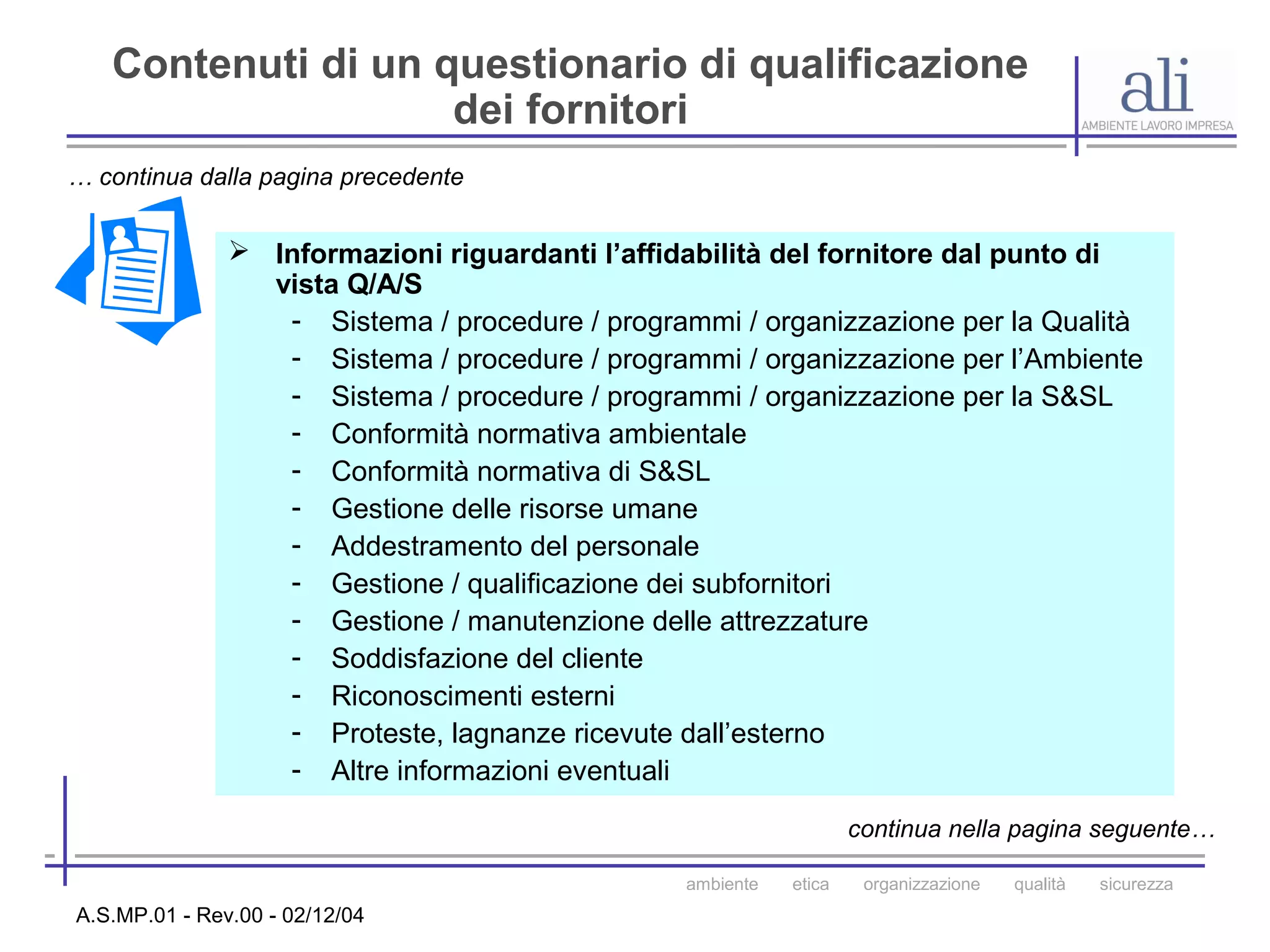 Contenuti di un questionario di qualificazione dei fornitori

ali
AMBIENTE LAVORO IMPRESA

… continua dalla pagina precedente

➢ Informazioni riguardanti l’affidabilità del fornitore dal punto di vista Q/A/S
- Sistema / procedure / programmi / organizzazione per la Qualità
- Sistema / procedure / programmi / organizzazione per l’Ambiente
- Sistema / procedure / programmi / organizzazione per la S&SL
- Conformità normativa ambientale
- Conformità normativa di S&SL
- Gestione delle risorse umane
- Addestramento del personale
- Gestione / qualificazione dei subfornitori
- Gestione / manutenzione delle attrezzature
- Soddisfazione del cliente
- Riconoscimenti esterni
- Proteste, lagnanze ricevute dall’esterno
- Altre informazioni eventuali

continua nella pagina seguente…

ambiente etica organizzazione qualità sicurezza

A.S.MP.01 - Rev.00 - 02/12/04